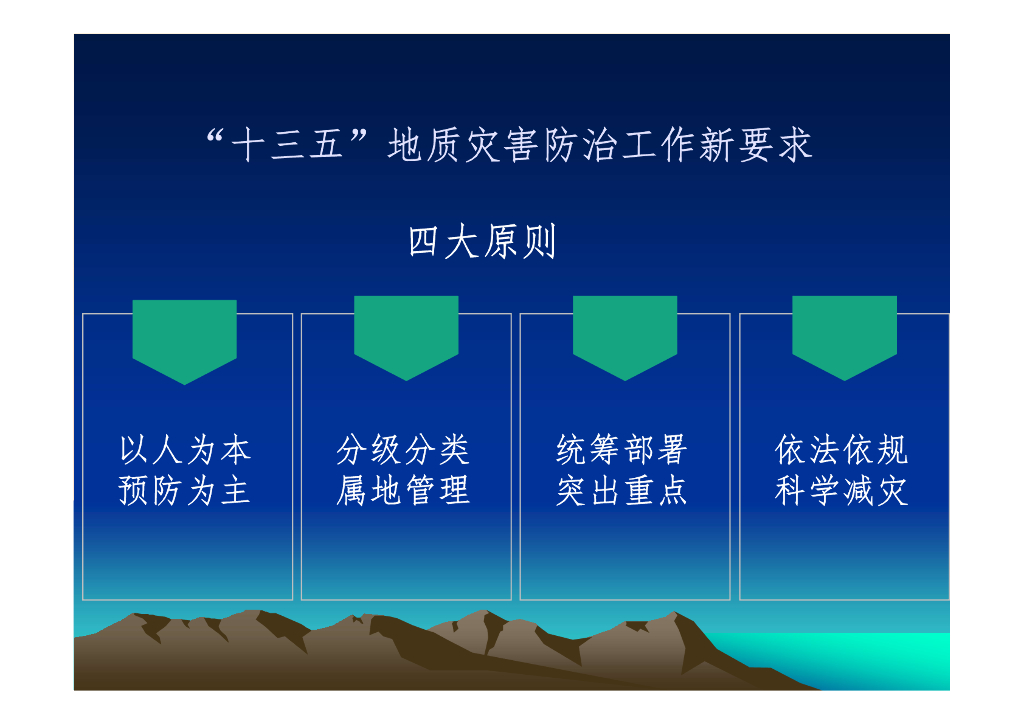 “十三五”地质灾害防治工作新要求

四大原则

以人为本
预防为主

分级分类
属地管理

统筹部署
突出重点

依法依规
科学减灾